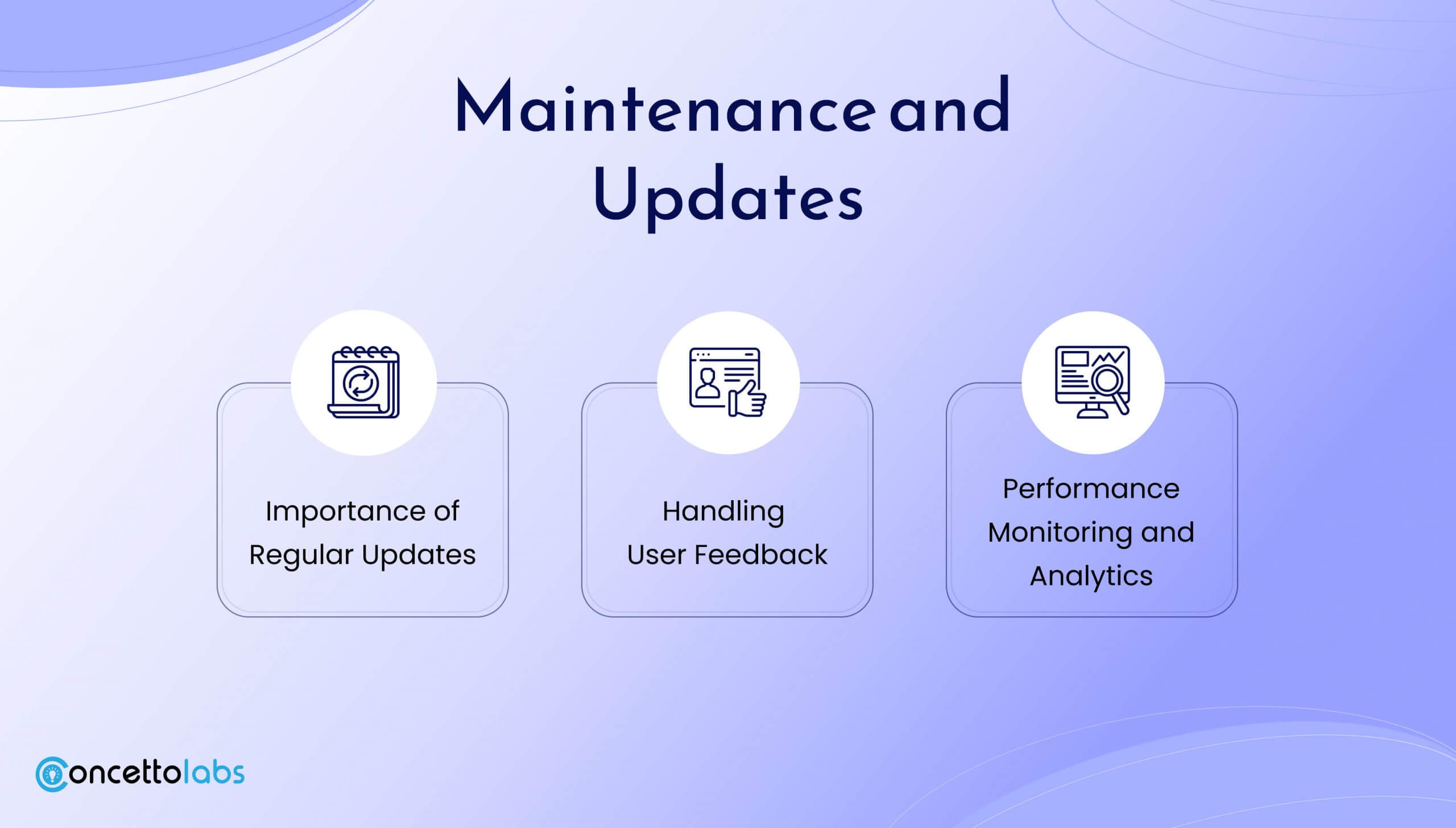 Maintenance and Updates

Importance of Regular Updates

Handling User Feedback

Performance Monitoring and Analytics

Concettolabs